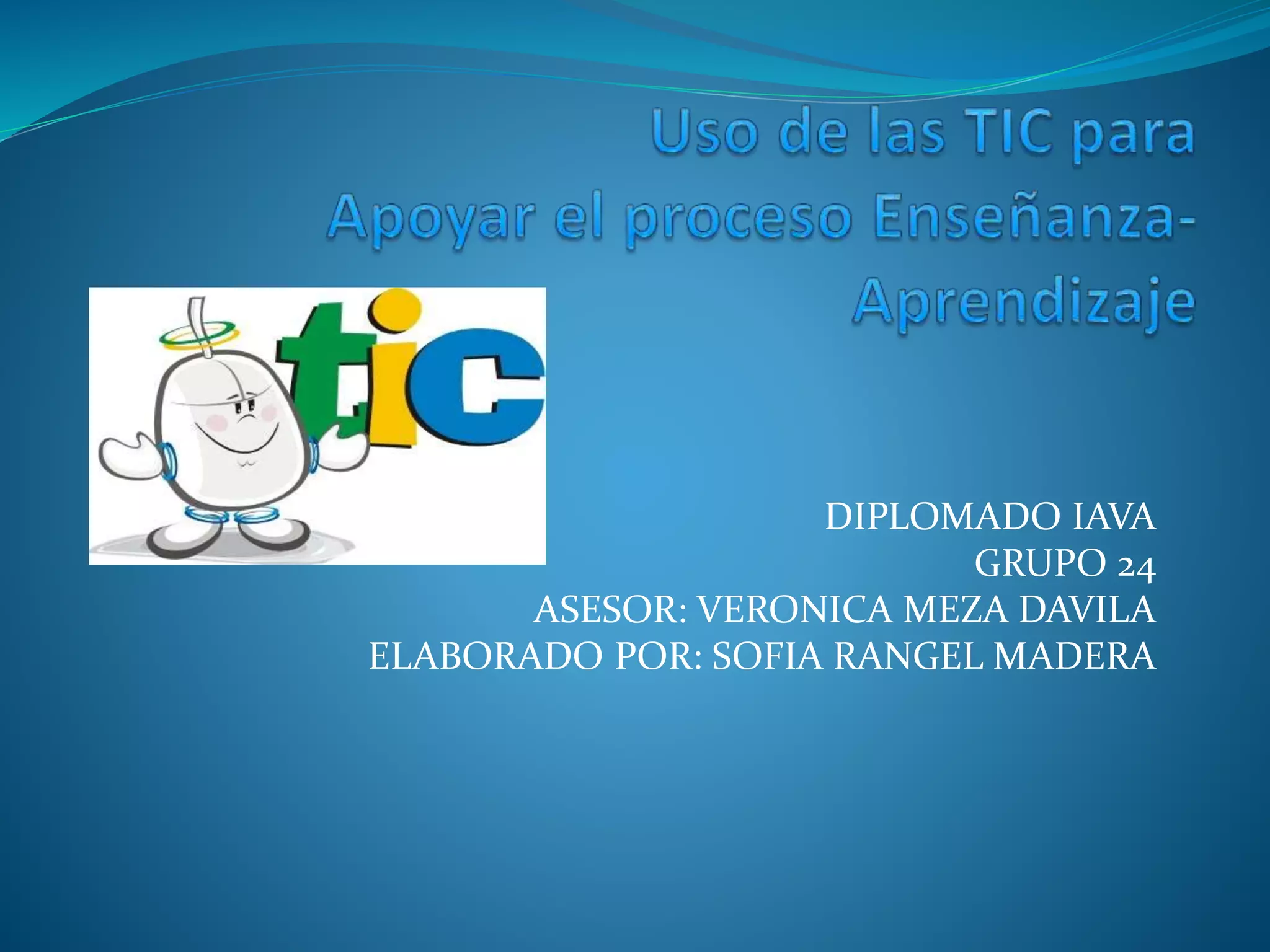 Uso de las TIC para Apoyar el proceso Enseñanza-Aprendizaje

tic

DIPLOMADO IAVA
GRUPO 24
ASESOR: VERONICA MEZA DAVILA
ELABORADO POR: SOFIA RANGEL MADERA